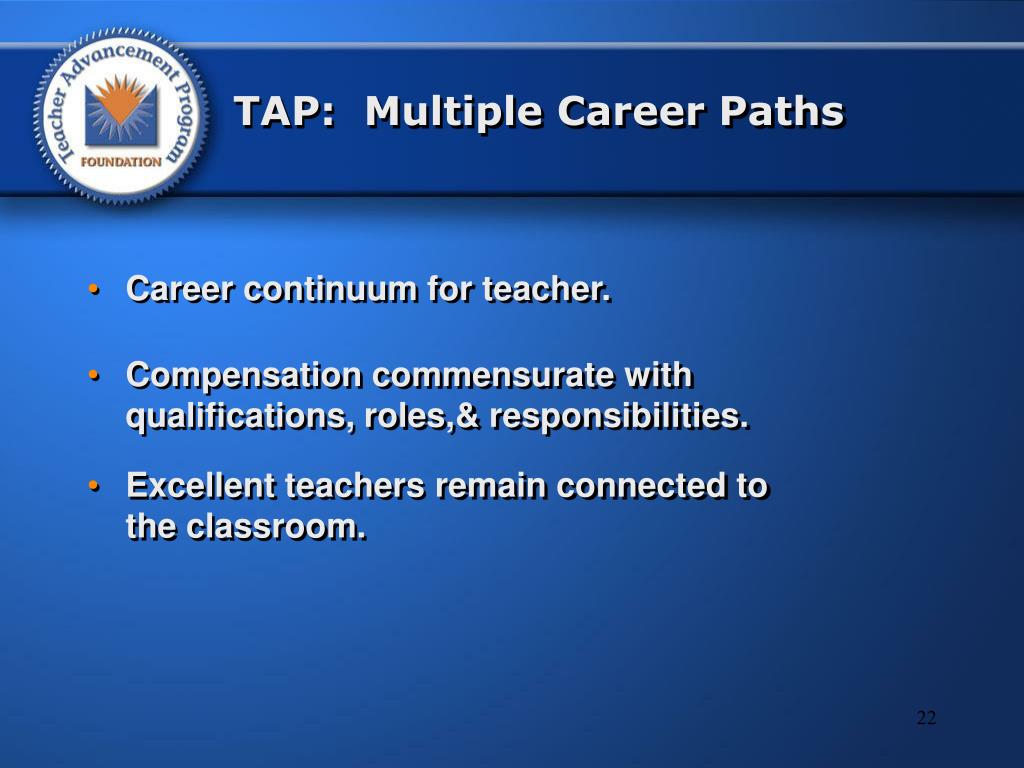 Teacher Advancement Program
FOUNDATION

TAP: Multiple Career Paths

• Career continuum for teacher.

• Compensation commensurate with qualifications, roles,& responsibilities.

• Excellent teachers remain connected to the classroom.

22